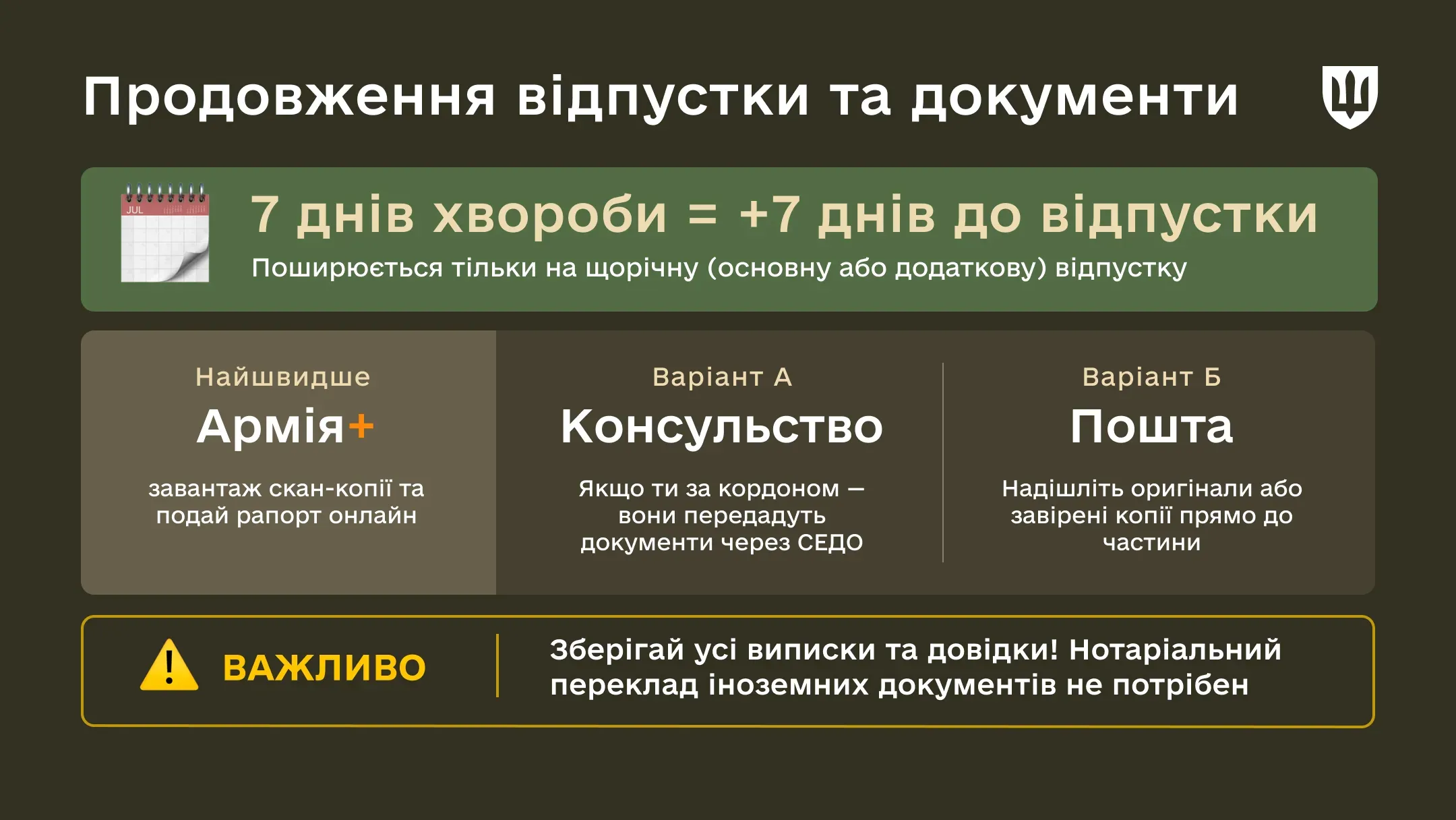 Продовження відпустки та документи

JUL

7 днів хвороби = +7 днів до відпустки

Поширюється тільки на щорічну (основну або додаткову) відпустку

Найшвидше

Армія+

завантаж скан-копії та подай рапорт онлайн

Варіант А

Консульство

Якщо ти за кордоном — вони передадуть документи через СЕДО

Варіант Б

Пошта

Надішліть оригінали або завірені копії прямо до частини

ВАЖЛИВО

Зберігай усі виписки та довідки! Нотаріальний переклад іноземних документів не потрібен